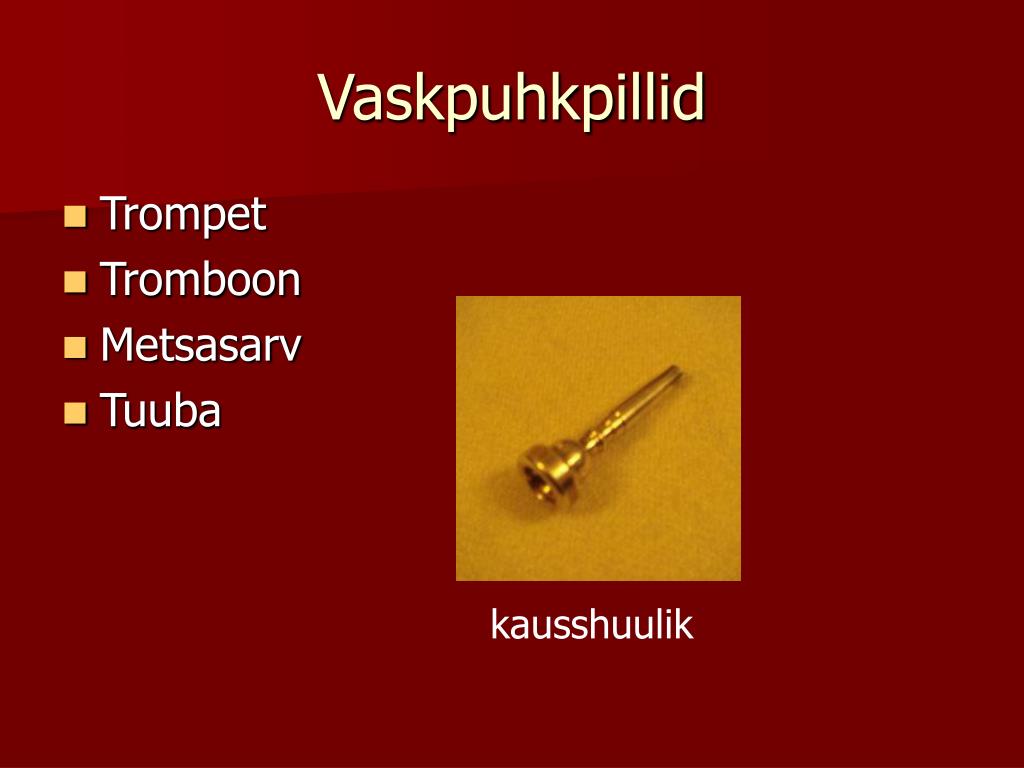 Vaskpuhkpillid

- Trompet
- Tromboon
- Metsasarv
- Tuuba

kausshuulik